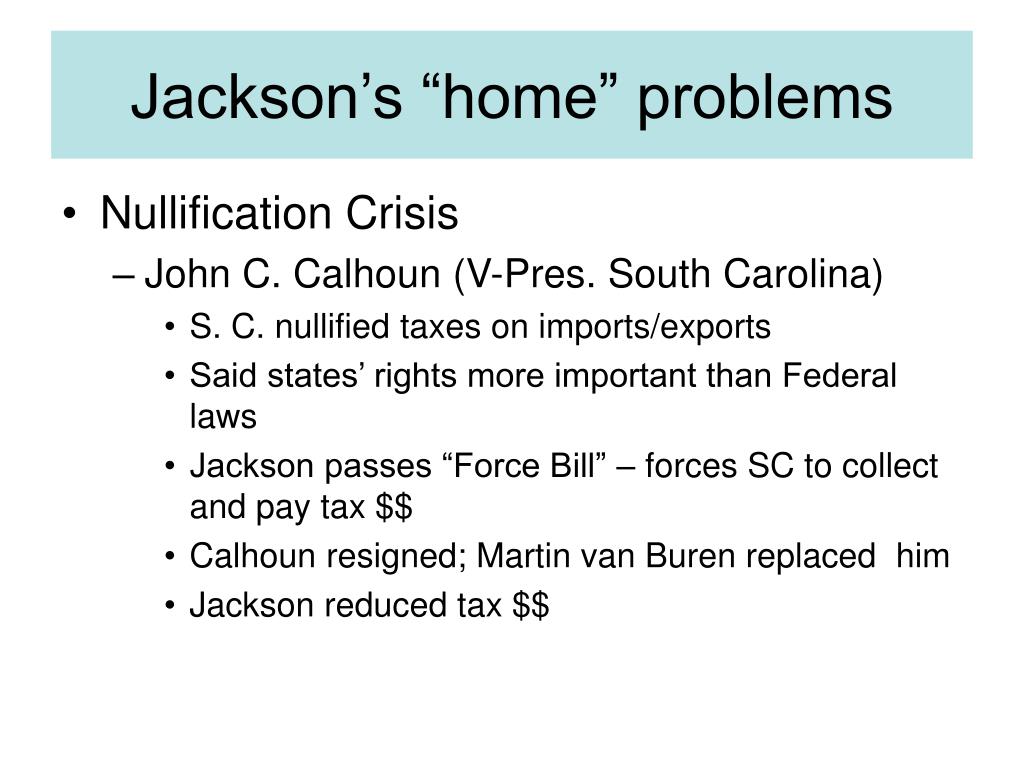 Jackson’s “home” problems

• Nullification Crisis
– John C. Calhoun (V-Pres. South Carolina)
• S. C. nullified taxes on imports/exports
• Said states’ rights more important than Federal laws
• Jackson passes “Force Bill” – forces SC to collect and pay tax \$\$
• Calhoun resigned; Martin van Buren replaced him
• Jackson reduced tax \$\$